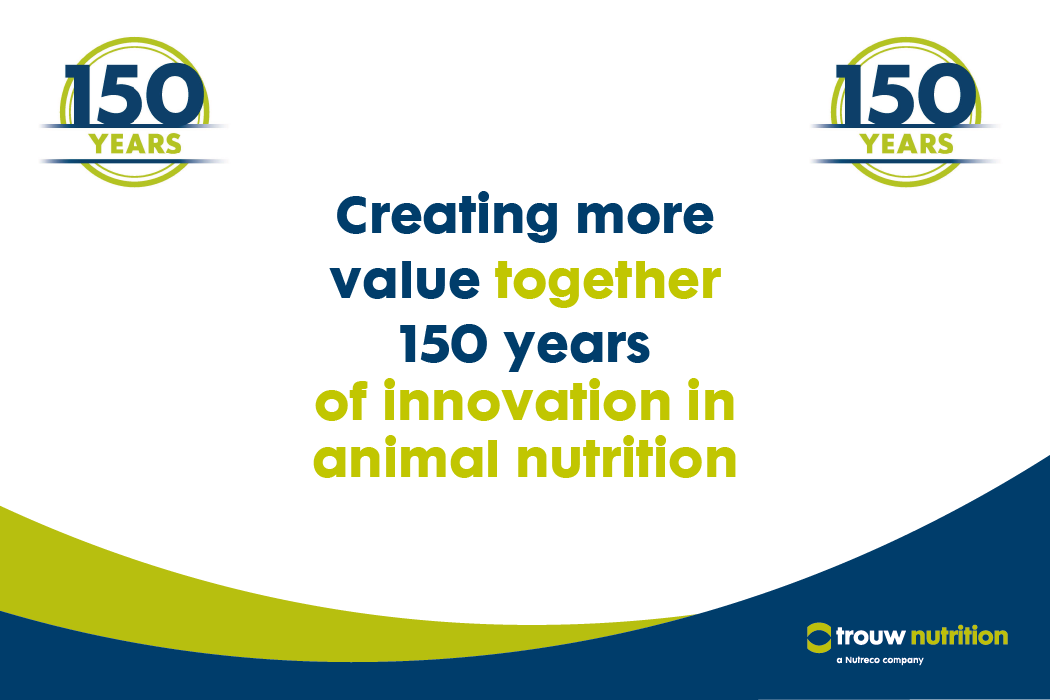 150 YEARS

150 YEARS

Creating more value together 150 years of innovation in animal nutrition

trouw nutrition
a Nutreco company